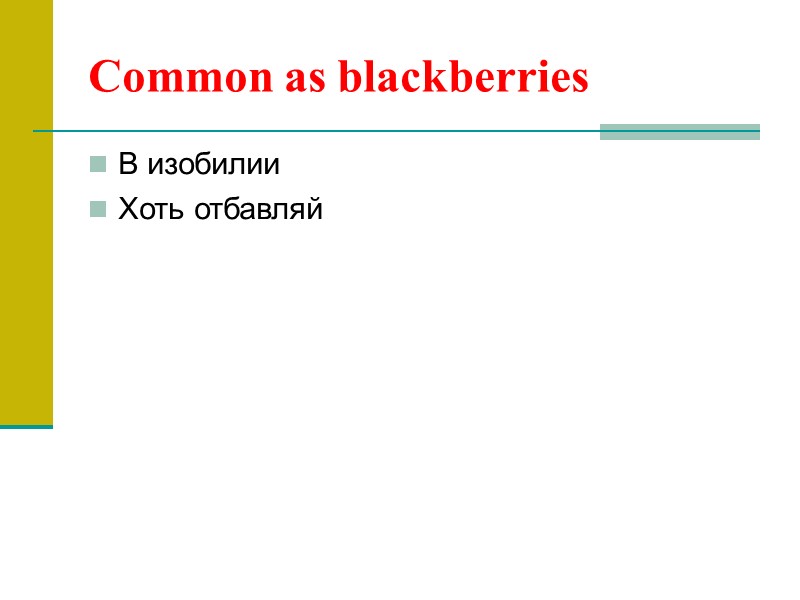 Common as blackberries

В изобилии

Хоть отбавляй